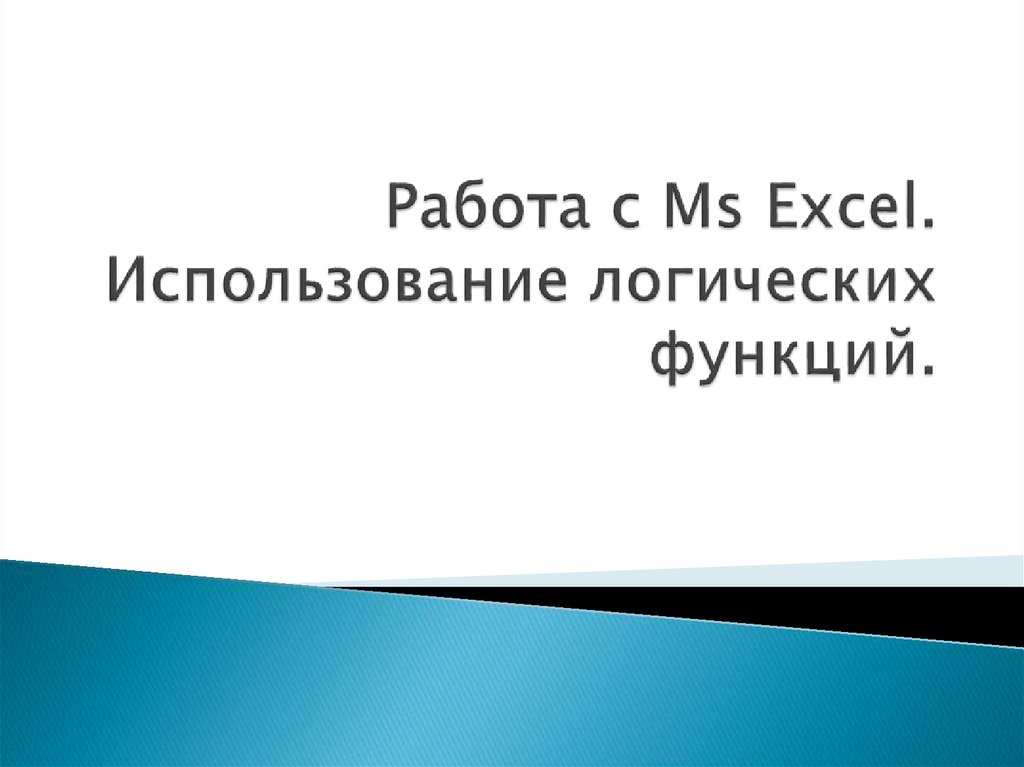 Работа с Ms Excel. Использование логических функций.